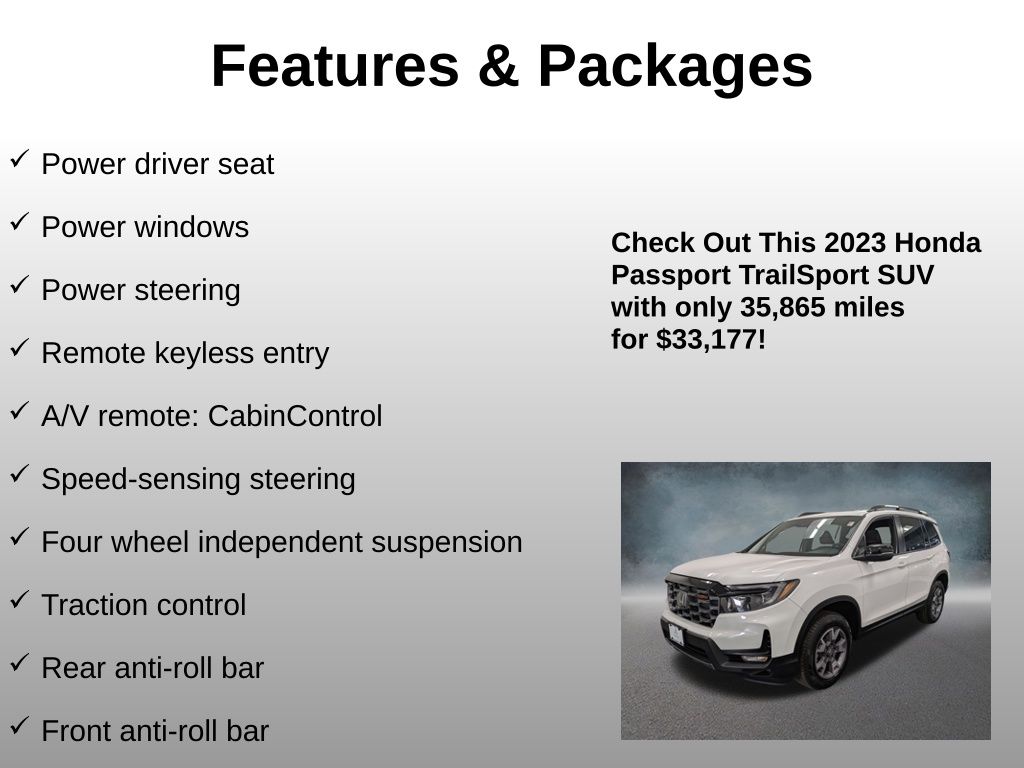 Features & Packages

✓ Power driver seat

✓ Power windows

✓ Power steering

✓ Remote keyless entry

✓ A/V remote: CabinControl

✓ Speed-sensing steering

✓ Four wheel independent suspension

✓ Traction control

✓ Rear anti-roll bar

✓ Front anti-roll bar

Check Out This 2023 Honda Passport TrailSport SUV with only 35,865 miles for $33,177!